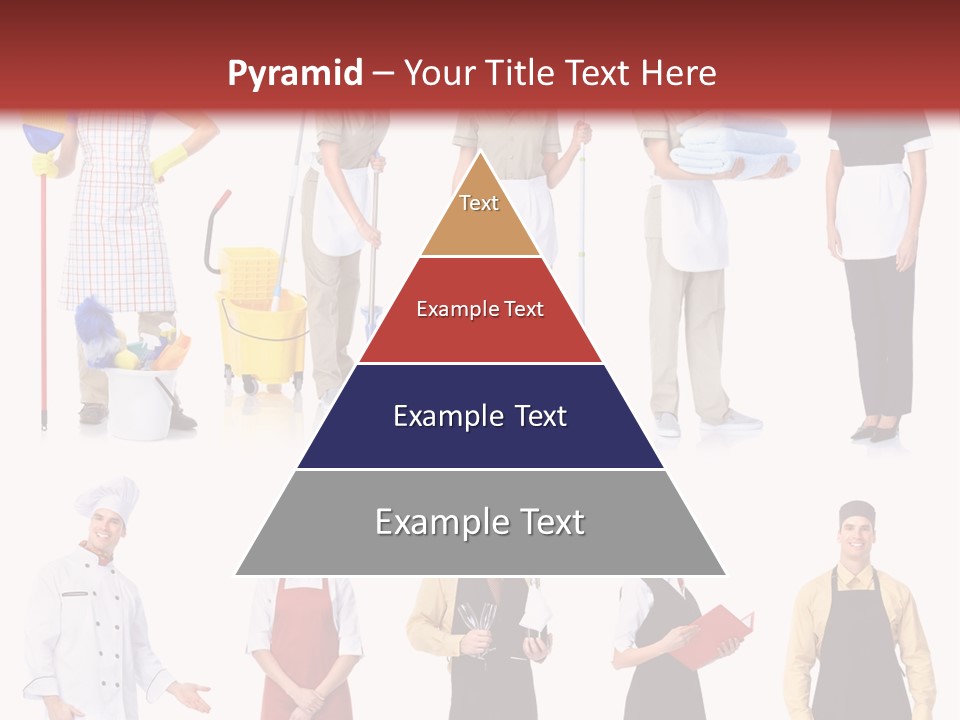 Pyramid – Your Title Text Here

Text

Example Text

Example Text

Example Text